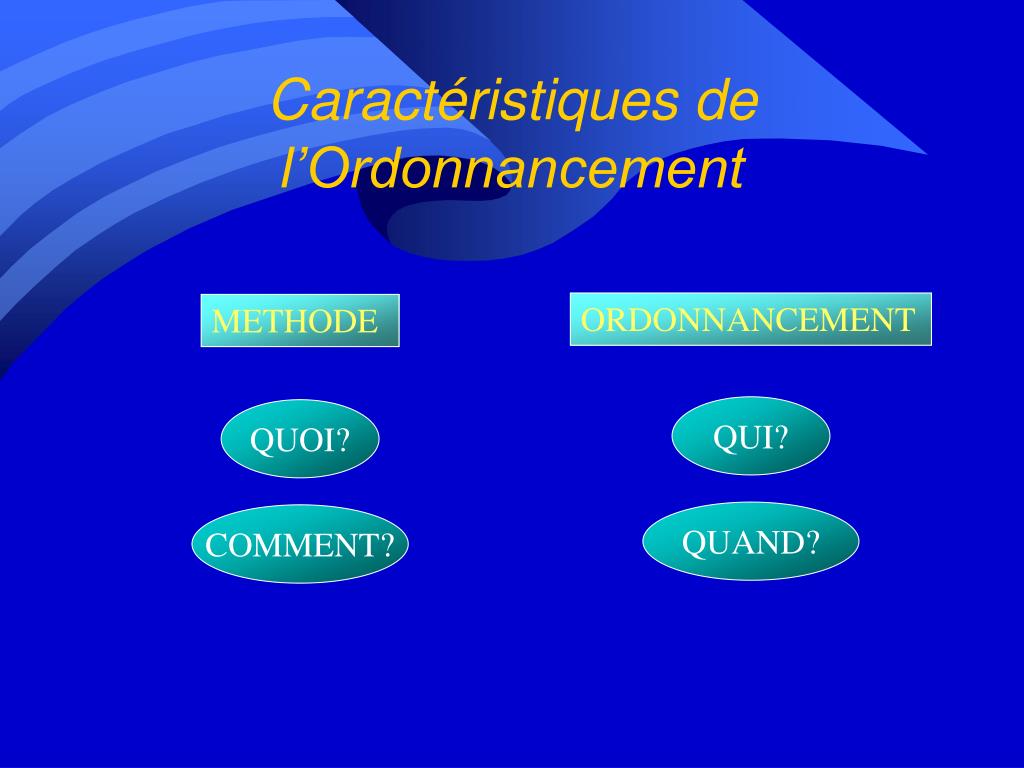 Caractéristiques de l’Ordonnancement

METHODE

QUOI?

COMMENT?

ORDONNANCEMENT

QUI?

QUAND?